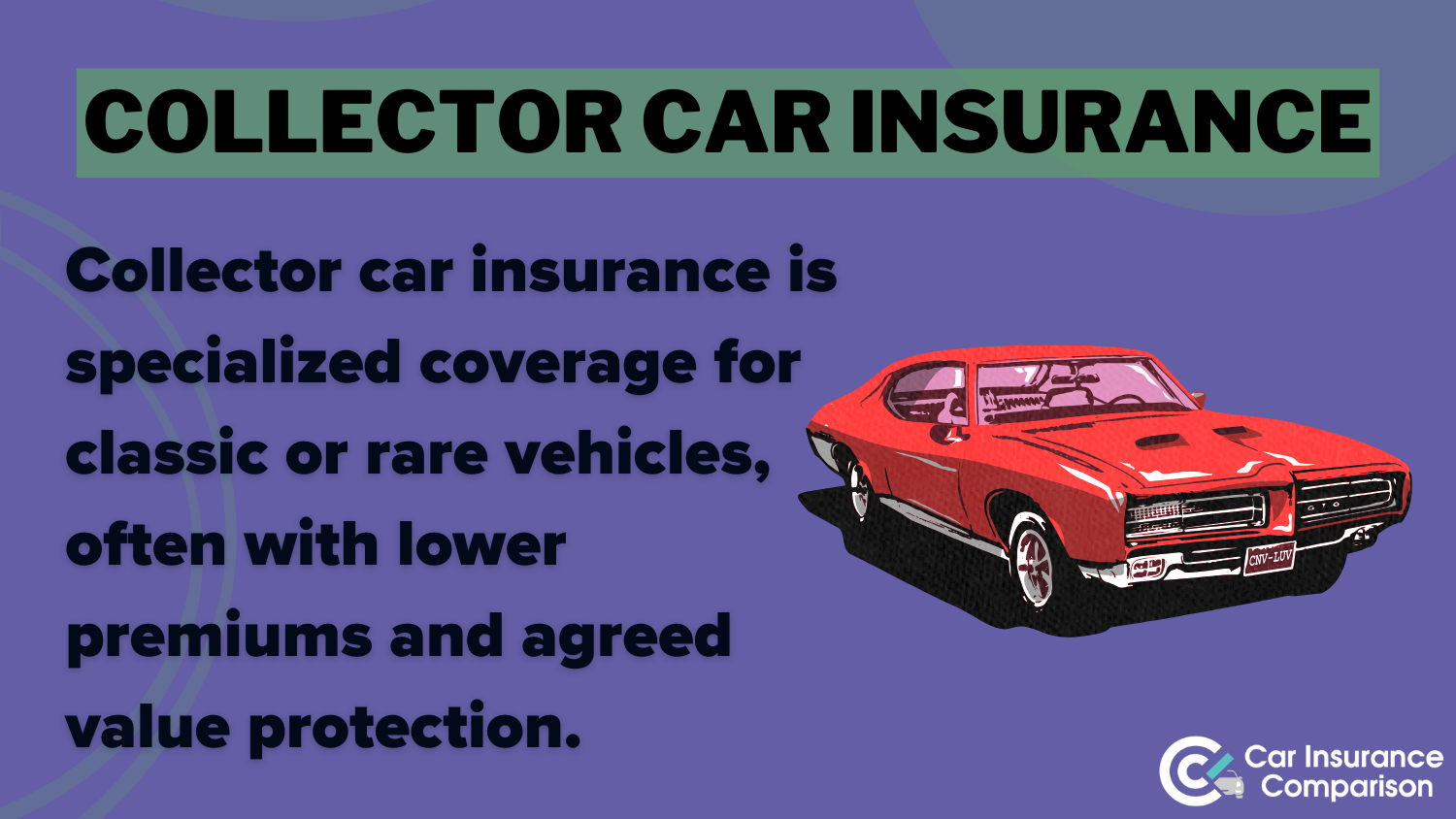 COLLECTOR CAR INSURANCE

Collector car insurance is specialized coverage for classic or rare vehicles, often with lower premiums and agreed value protection.

GTO

CNV-LUV

Car Insurance Comparison